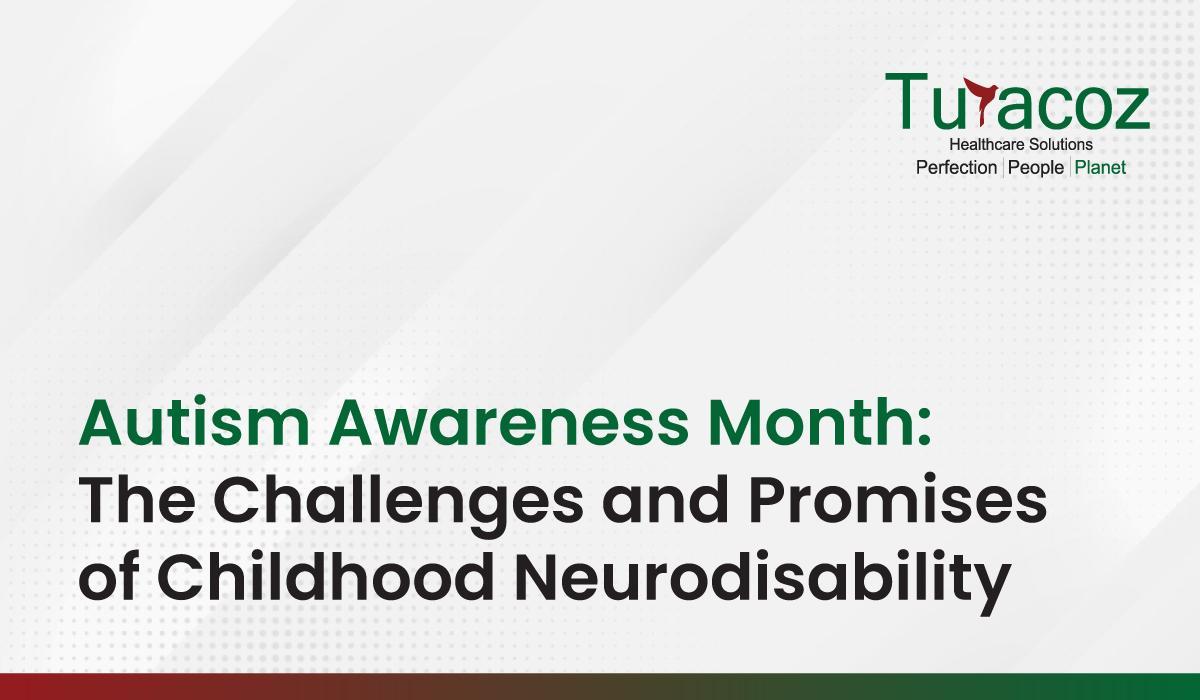 Turacoz
Healthcare Solutions
Perfection | People | Planet

Autism Awareness Month: The Challenges and Promises of Childhood Neurodisability